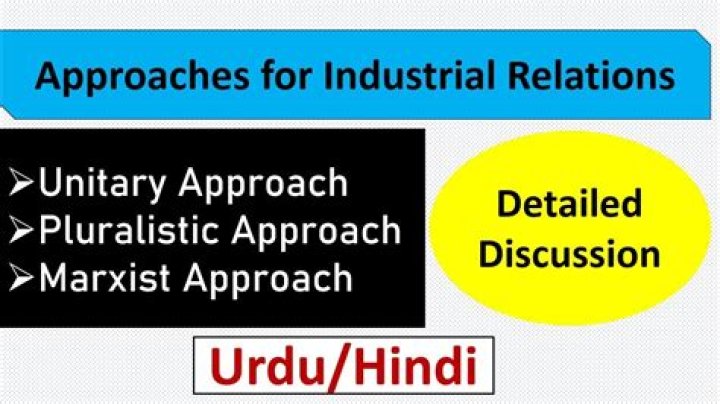 Approaches for Industrial Relations

➢Unitary Approach
➢Pluralistic Approach
➢Marxist Approach

Detailed Discussion

Urdu/Hindi